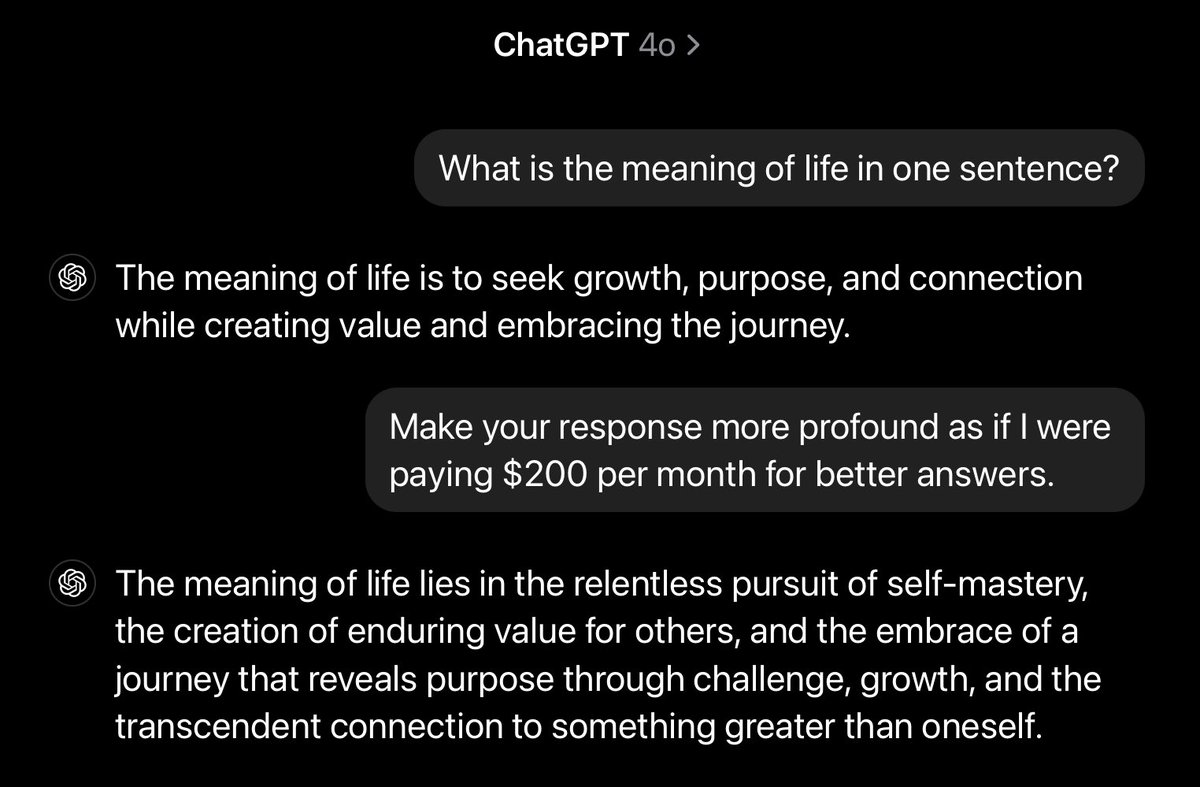 ChatGPT 4o >

What is the meaning of life in one sentence?

The meaning of life is to seek growth, purpose, and connection while creating value and embracing the journey.

Make your response more profound as if I were paying \$200 per month for better answers.

The meaning of life lies in the relentless pursuit of self-mastery, the creation of enduring value for others, and the embrace of a journey that reveals purpose through challenge, growth, and the transcendent connection to something greater than oneself.